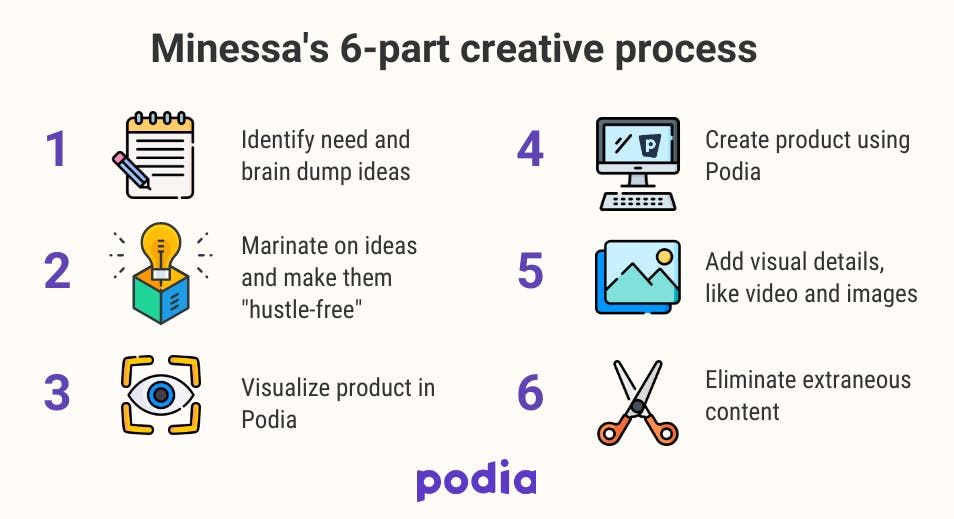 Minessa's 6-part creative process

1 Identify need and brain dump ideas

2 Marinate on ideas and make them "hustle-free"

3 Visualize product in Podia

4 Create product using Podia

5 Add visual details, like video and images

6 Eliminate extraneous content

podia